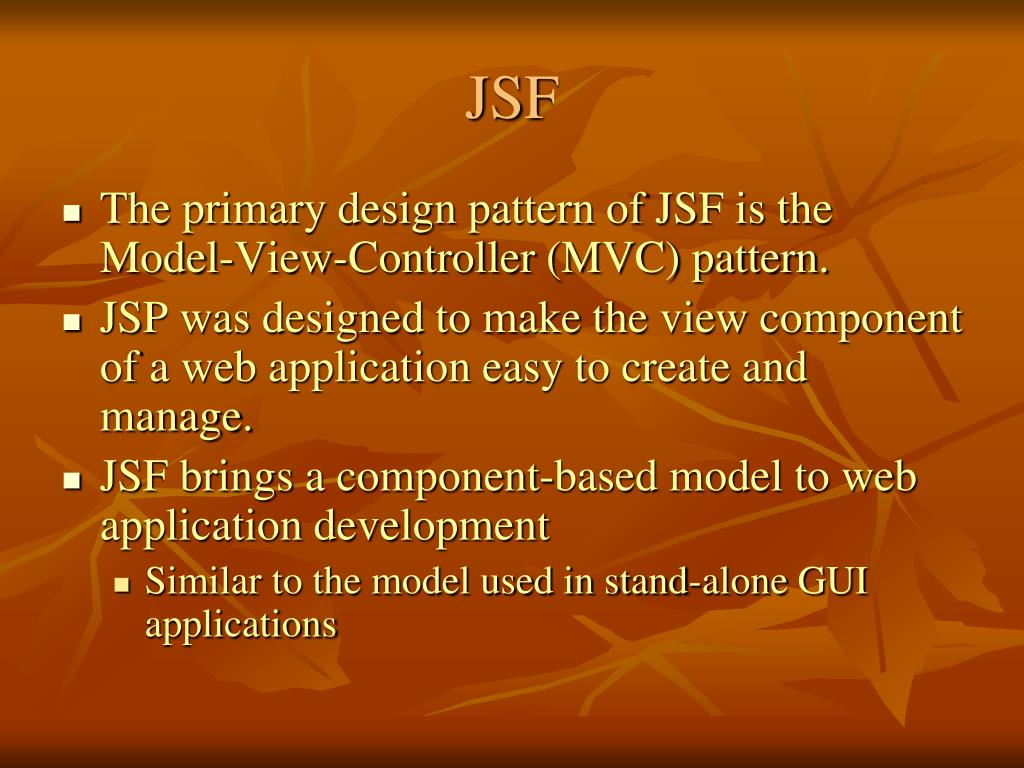 JSF

- The primary design pattern of JSF is the Model-View-Controller (MVC) pattern.
- JSP was designed to make the view component of a web application easy to create and manage.
- JSF brings a component-based model to web application development
  - Similar to the model used in stand-alone GUI applications